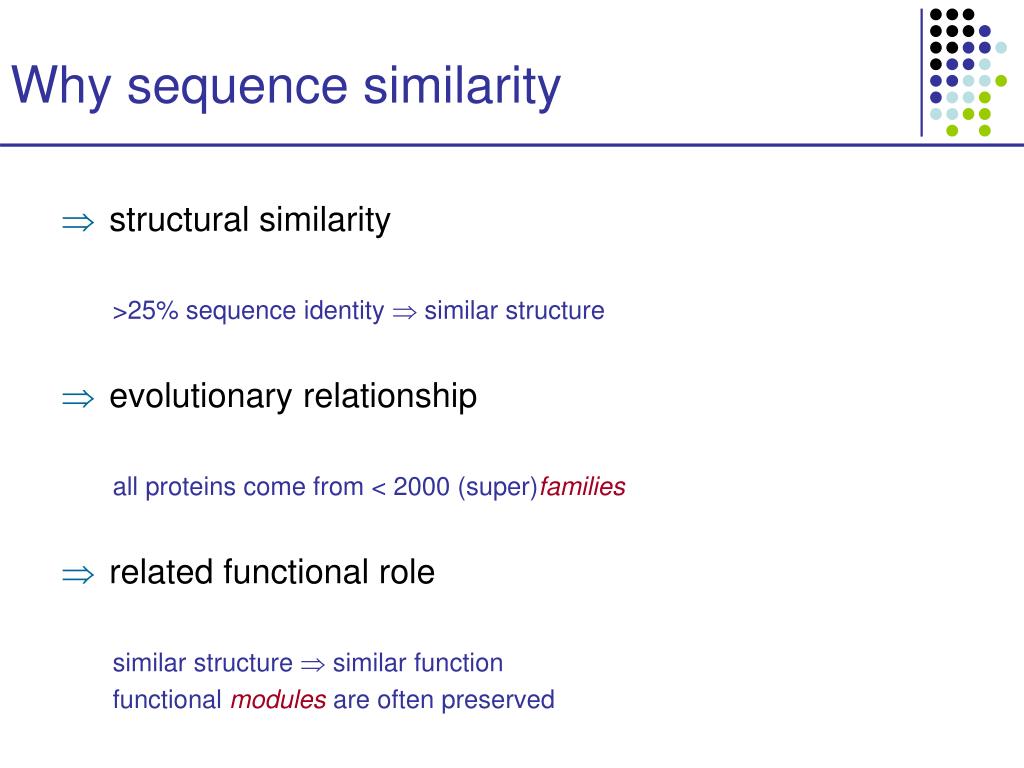 Why sequence similarity

$\Rightarrow$ structural similarity

>25% sequence identity $\Rightarrow$ similar structure

$\Rightarrow$ evolutionary relationship

all proteins come from < 2000 (super)families

$\Rightarrow$ related functional role

similar structure $\Rightarrow$ similar function
functional modules are often preserved